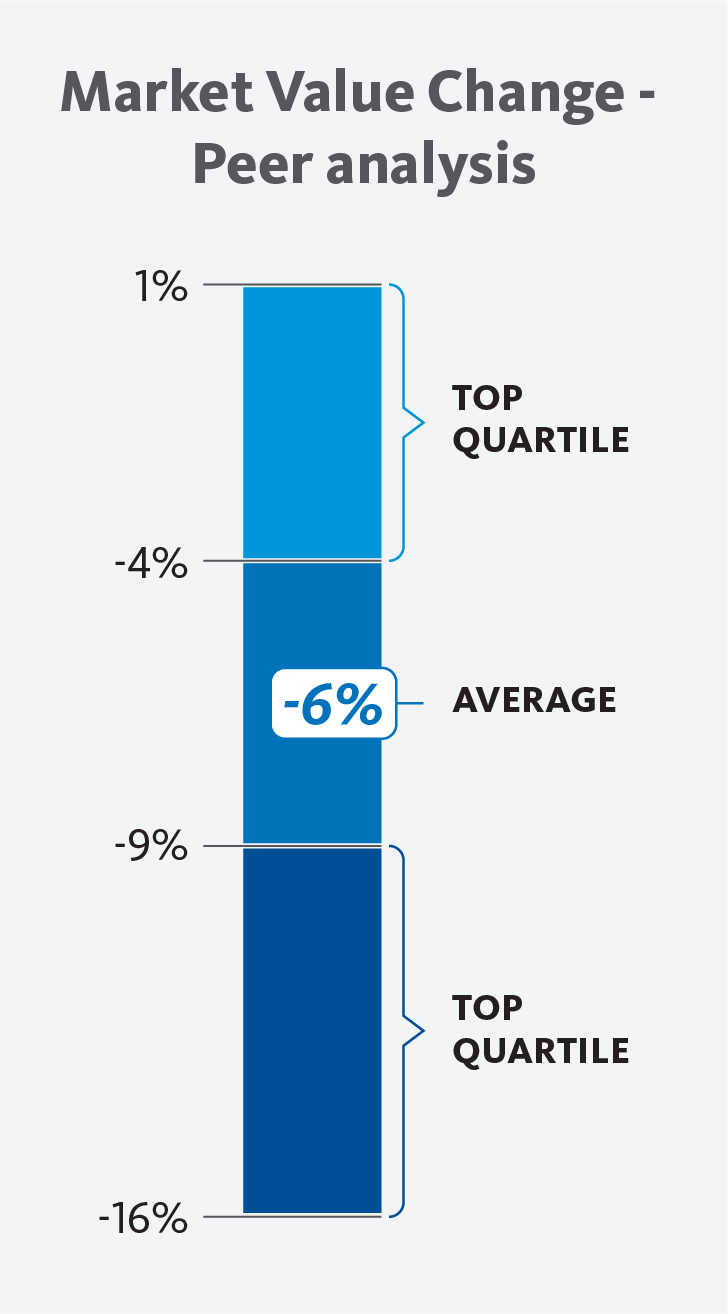 Market Value Change - Peer analysis

1%

TOP QUARTILE

-4%

-6%

AVERAGE

-9%

TOP QUARTILE

-16%